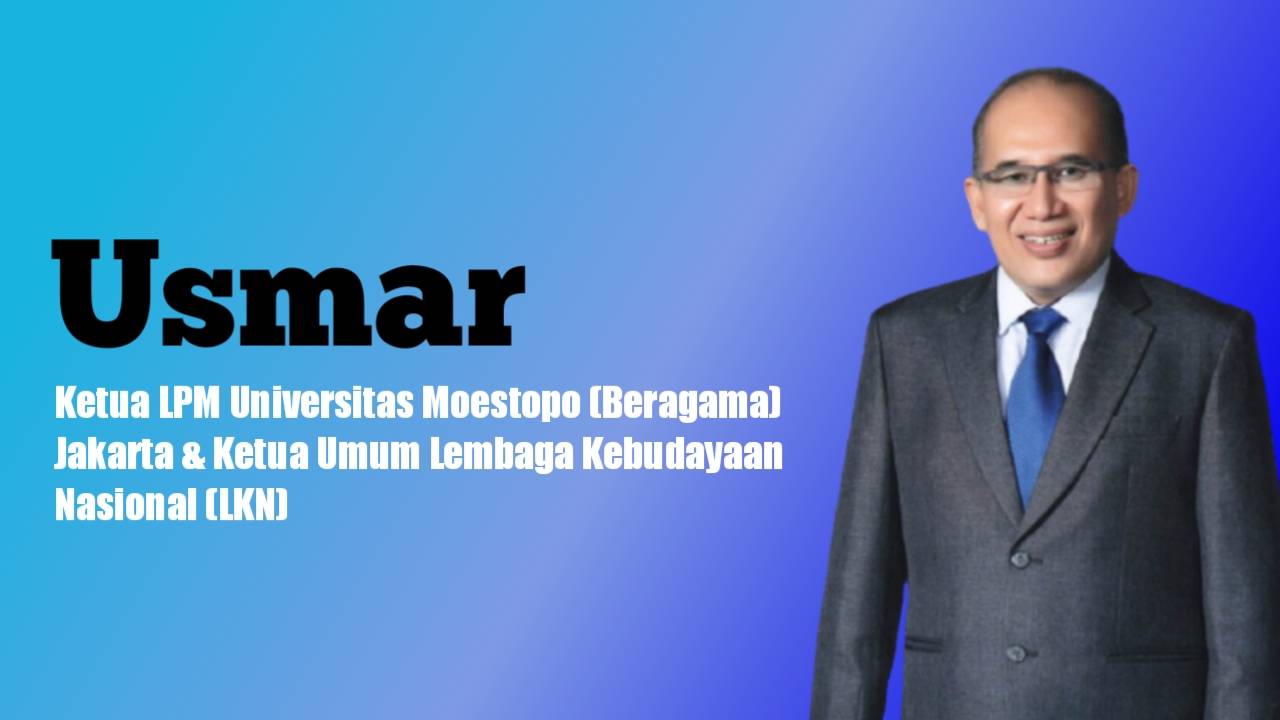 Usmar

Ketua LPM Universitas Moestopo (Beragama) Jakarta & Ketua Umum Lembaga Kebudayaan Nasional (LKN)